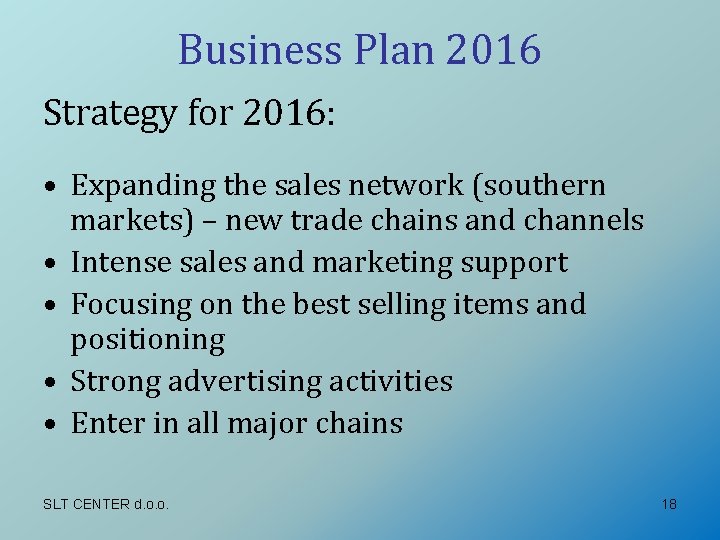 Business Plan 2016

Strategy for 2016:

• Expanding the sales network (southern markets) – new trade chains and channels
• Intense sales and marketing support
• Focusing on the best selling items and positioning
• Strong advertising activities
• Enter in all major chains

SLT CENTER d.o.o.

18